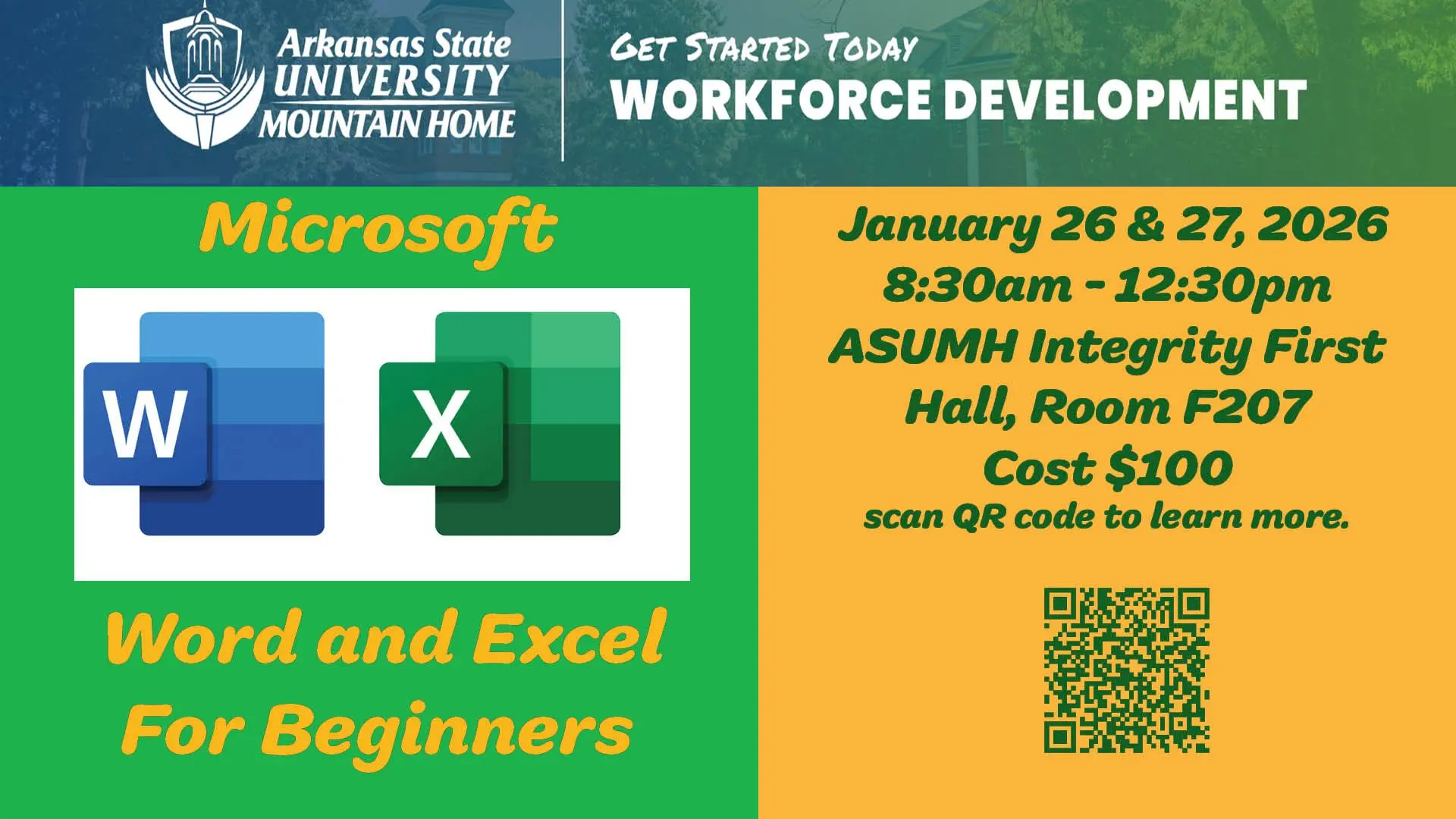 Arkansas State UNIVERSITY MOUNTAIN HOME

GET STARTED TODAY
WORKFORCE DEVELOPMENT

Microsoft

W

X

Word and Excel For Beginners

January 26 & 27, 2026
8:30am - 12:30pm
ASUMH Integrity First Hall, Room F207
Cost $100
scan QR code to learn more.